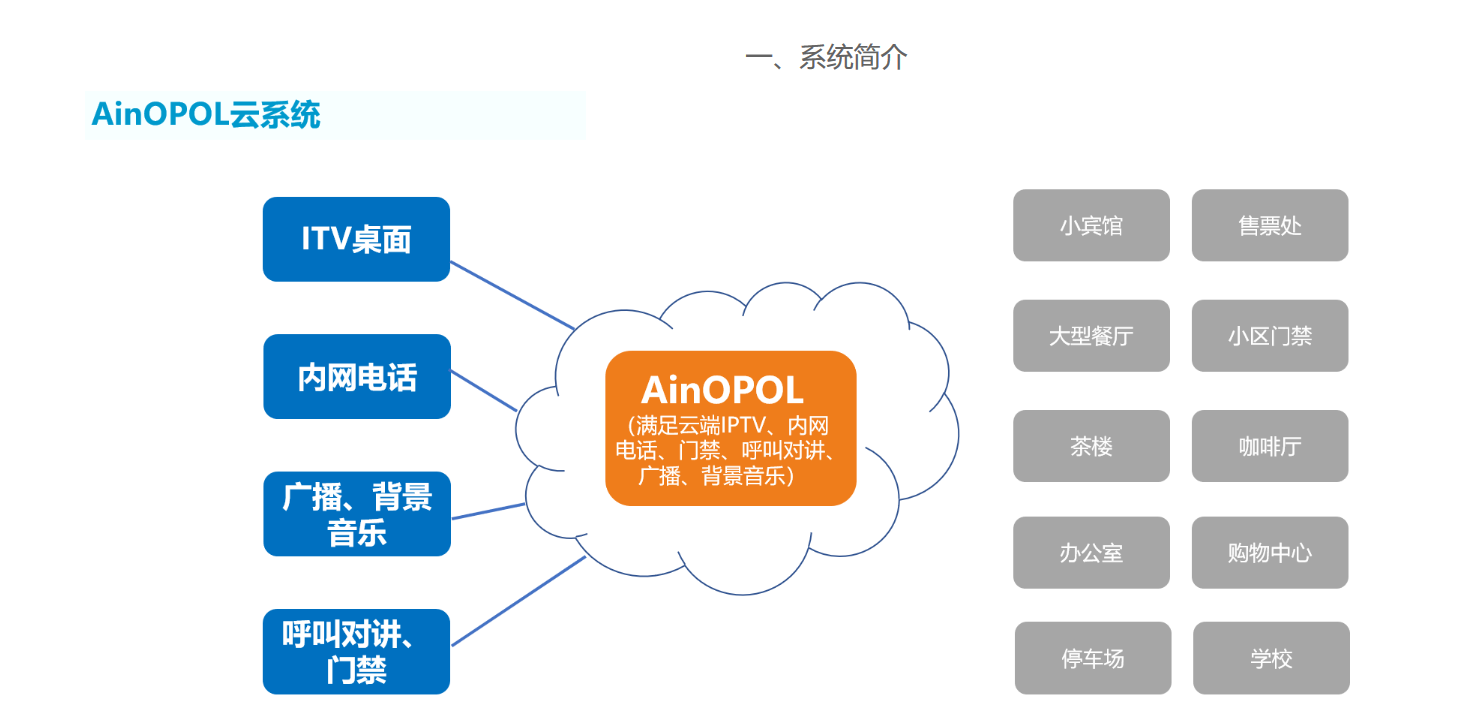 一、系统简介

AinOPOL云系统

ITV桌面

内网电话

广播、背景音乐

呼叫对讲、门禁

AinOPOL
(满足云端IPTV、内网电话、门禁、呼叫对讲、广播、背景音乐)

小宾馆

售票处

大型餐厅

小区门禁

茶楼

咖啡厅

办公室

购物中心

停车场

学校